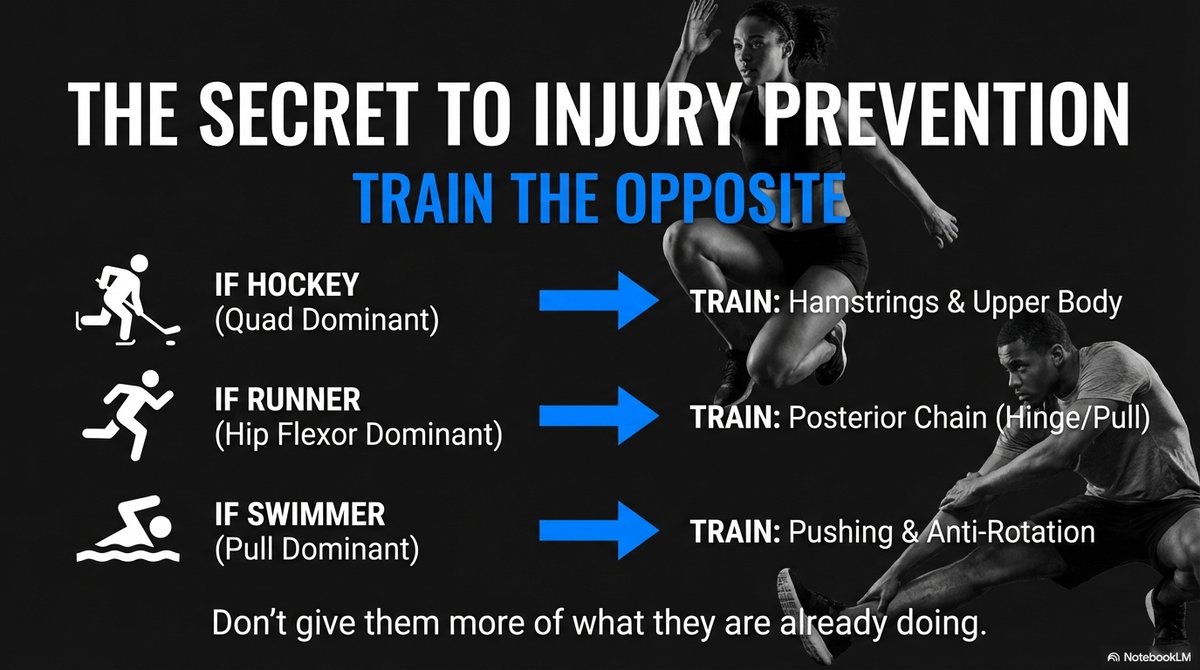 THE SECRET TO INJURY PREVENTION

TRAIN THE OPPOSITE

IF HOCKEY
(Quad Dominant)

TRAIN: Hamstrings & Upper Body

IF RUNNER
(Hip Flexor Dominant)

TRAIN: Posterior Chain (Hinge/Pull)

IF SWIMMER
(Pull Dominant)

TRAIN: Pushing & Anti-Rotation

Don't give them more of what they are already doing.

NotebookLM